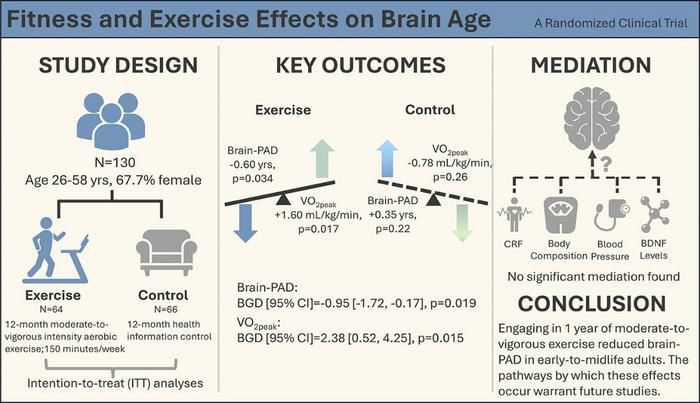 Fitness and Exercise Effects on Brain Age

A Randomized Clinical Trial

STUDY DESIGN

N=130
Age 26-58 yrs, 67.7% female

Exercise
N=64
12-month moderate-to-vigorous intensity aerobic exercise;150 minutes/week

Control
N=66
12-month health information control

Intention-to-treat (ITT) analyses

KEY OUTCOMES

Exercise

Brain-PAD
-0.60 yrs,
p=0.034

$VO_{2peak}$
+1.60 mL/kg/min,
p=0.017

Control

$VO_{2peak}$
-0.78 mL/kg/min,
p=0.26

Brain-PAD
+0.35 yrs,
p=0.22

Brain-PAD:
BGD [95% CI]=-0.95 [-1.72, -0.17], p=0.019

$VO_{2peak}$:
BGD [95% CI]=2.38 [0.52, 4.25], p=0.015

MEDIATION

?

CRF

Body Composition

Blood Pressure

BDNF Levels

No significant mediation found

CONCLUSION

Engaging in 1 year of moderate-to-vigorous exercise reduced brain-PAD in early-to-midlife adults. The pathways by which these effects occur warrant future studies.